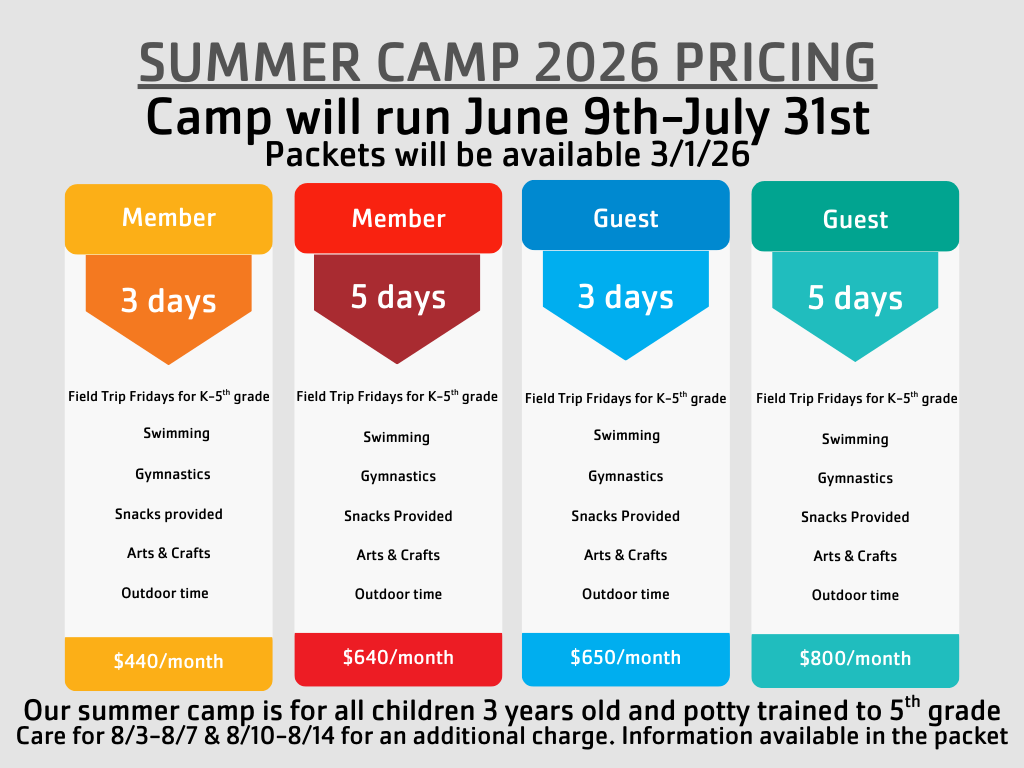 SUMMER CAMP 2026 PRICING

Camp will run June 9th-July 31st

Packets will be available 3/1/26

Member

3 days

Field Trip Fridays for K-5$^{th}$ grade

Swimming

Gymnastics

Snacks provided

Arts & Crafts

Outdoor time

$440/month

Member

5 days

Field Trip Fridays for K-5$^{th}$ grade

Swimming

Gymnastics

Snacks Provided

Arts & Crafts

Outdoor time

$640/month

Guest

3 days

Field Trip Fridays for K-5$^{th}$ grade

Swimming

Gymnastics

Snacks Provided

Arts & Crafts

Outdoor time

$650/month

Guest

5 days

Field Trip Fridays for K-5$^{th}$ grade

Swimming

Gymnastics

Snacks Provided

Arts & Crafts

Outdoor time

$800/month

Our summer camp is for all children 3 years old and potty trained to 5$^{th}$ grade

Care for 8/3-8/7 & 8/10-8/14 for an additional charge. Information available in the packet